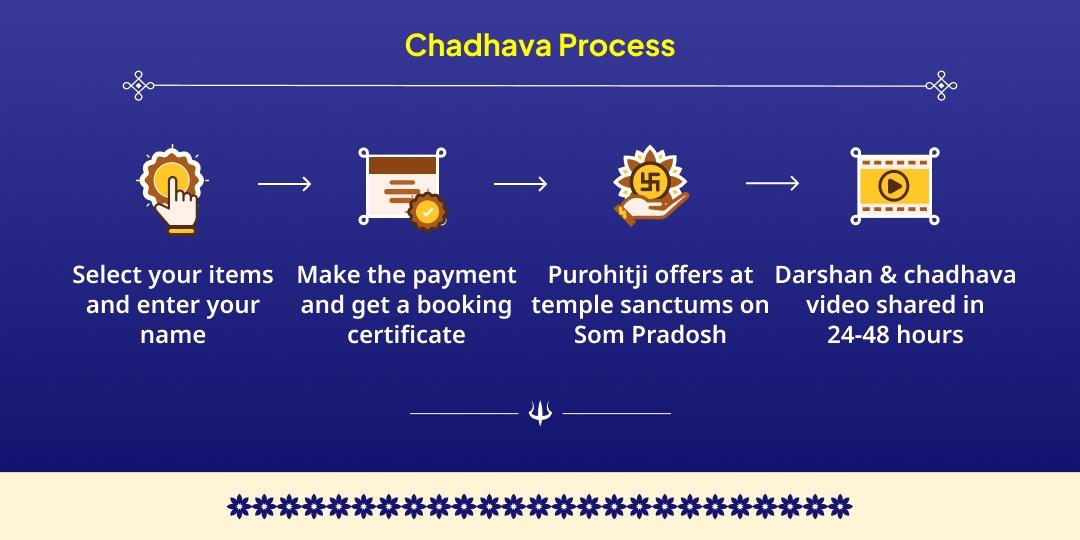 Chadhava Process

Select your items and enter your name

Make the payment and get a booking certificate

Purohitji offers at temple sanctums on Som Pradosh

Darshan & chadhava video shared in 24-48 hours